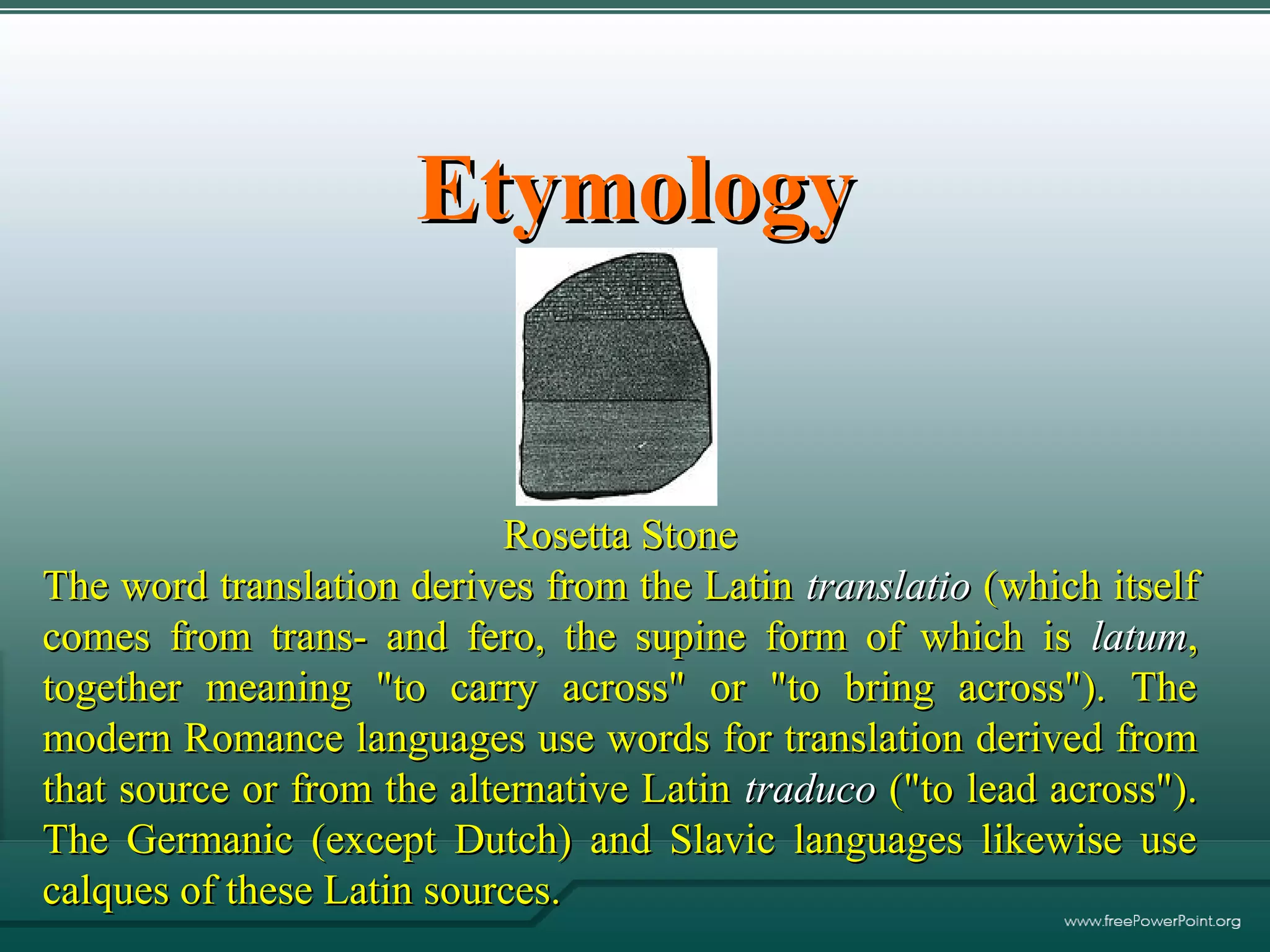 Etymology

Rosetta Stone

The word translation derives from the Latin translatio (which itself comes from trans- and fero, the supine form of which is latum, together meaning "to carry across" or "to bring across"). The modern Romance languages use words for translation derived from that source or from the alternative Latin traduco ("to lead across"). The Germanic (except Dutch) and Slavic languages likewise use calques of these Latin sources.

www.freePowerPoint.org